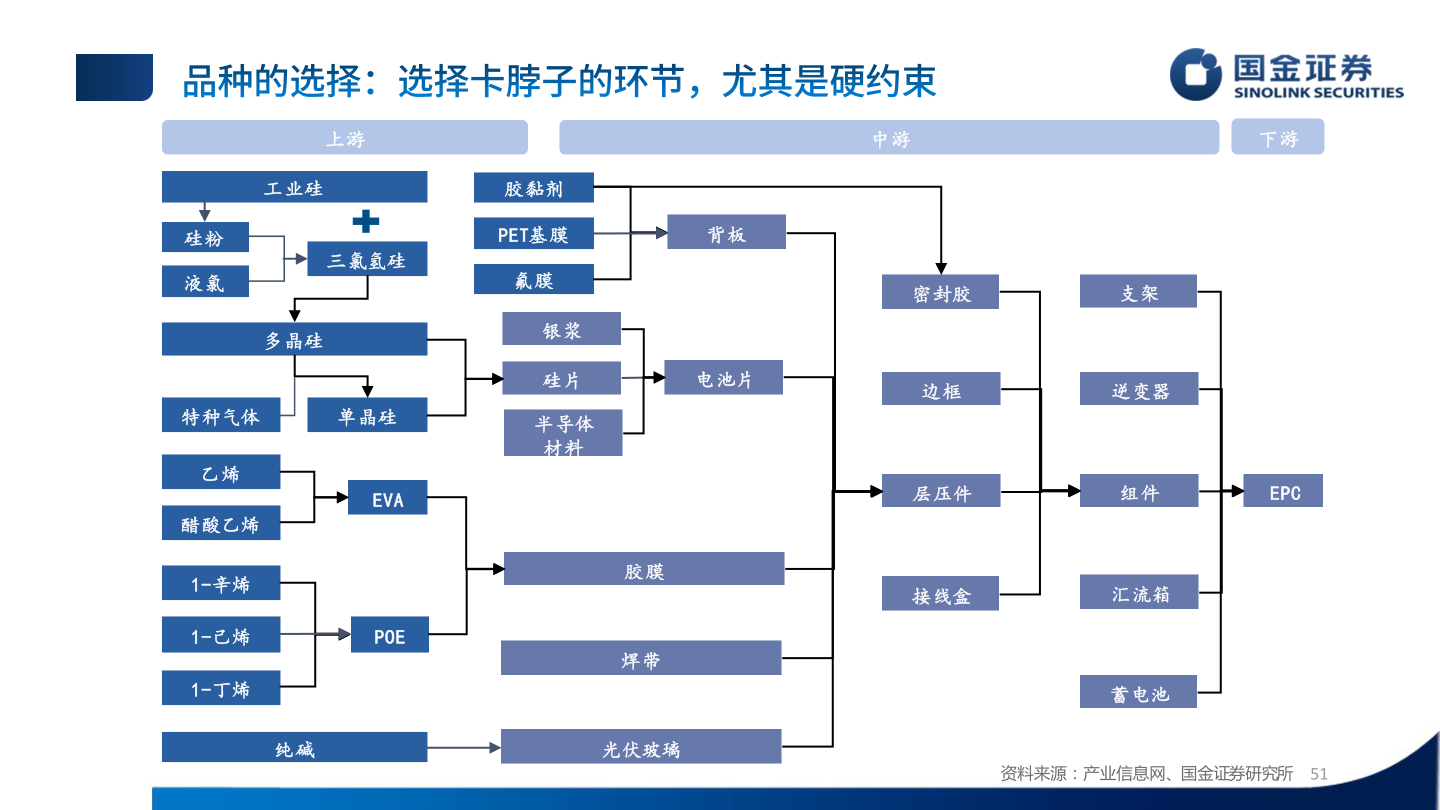 品种的选择：选择卡脖子的环节，尤其是硬约束

国金证券
SINOLINK SECURITIES

上游

中游

下游

工业硅

硅粉

液氯

三氯氢硅

多晶硅

特种气体

单晶硅

乙烯

醋酸乙烯

EVA

1-辛烯

1-己烯

1-丁烯

POE

纯碱

胶黏剂

PET基膜

氟膜

背板

银浆

硅片

半导体材料

电池片

胶膜

焊带

光伏玻璃

密封胶

边框

层压件

接线盒

支架

逆变器

组件

汇流箱

蓄电池

EPC

资料来源：产业信息网、国金证券研究所

51